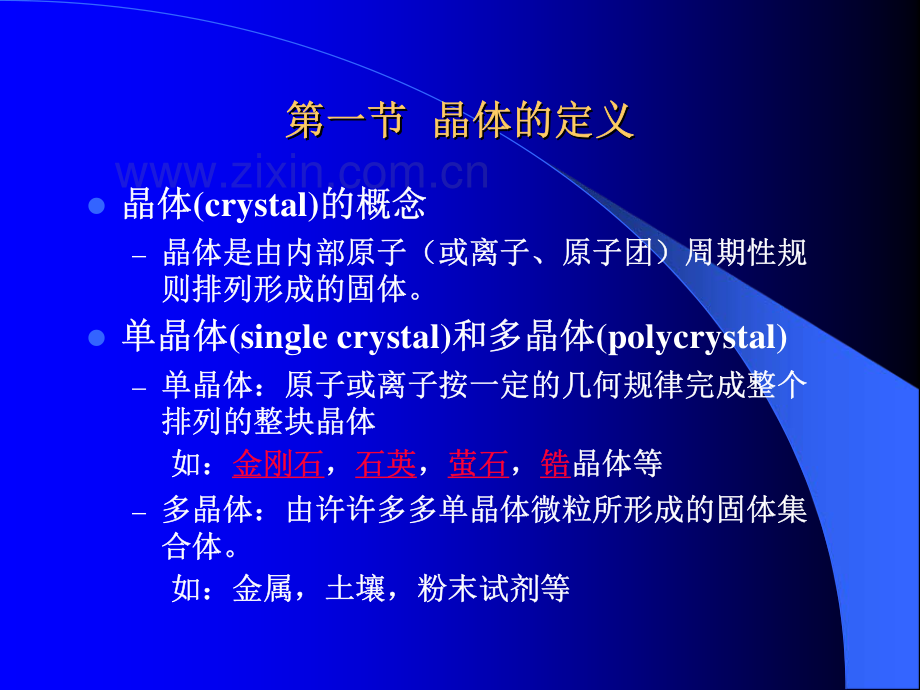 第一节 晶体的定义

www.zixin.com.cn

晶体(crystal)的概念

– 晶体是由内部原子（或离子、原子团）周期性规则排列形成的固体。

单晶体(single crystal)和多晶体(polycrystal)

– 单晶体：原子或离子按一定的几何规律完成整个排列的整块晶体

如：金刚石，石英，萤石，锆晶体等

– 多晶体：由许许多多单晶体微粒所形成的固体集合体。

如：金属，土壤，粉末试剂等